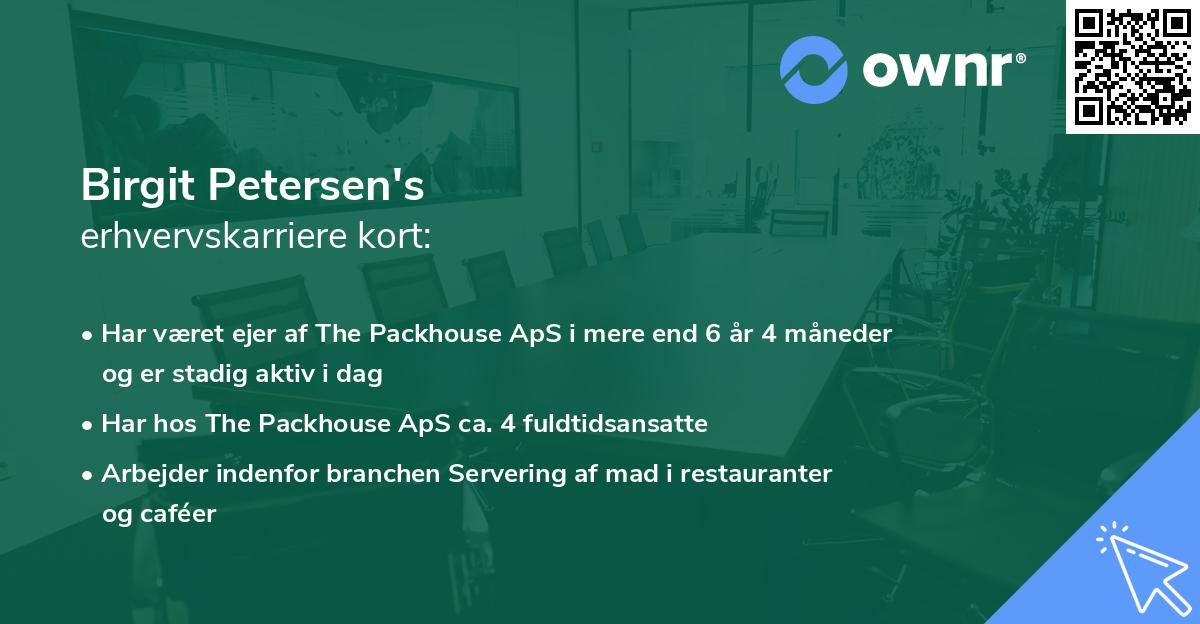 ownr®

Birgit Petersen's
erhvervskarriere kort:

• Har været ejer af The Packhouse ApS i mere end 6 år 4 måneder og er stadig aktiv i dag

• Har hos The Packhouse ApS ca. 4 fuldtidsansatte

• Arbejder indenfor branchen Servering af mad i restauranter og caféer